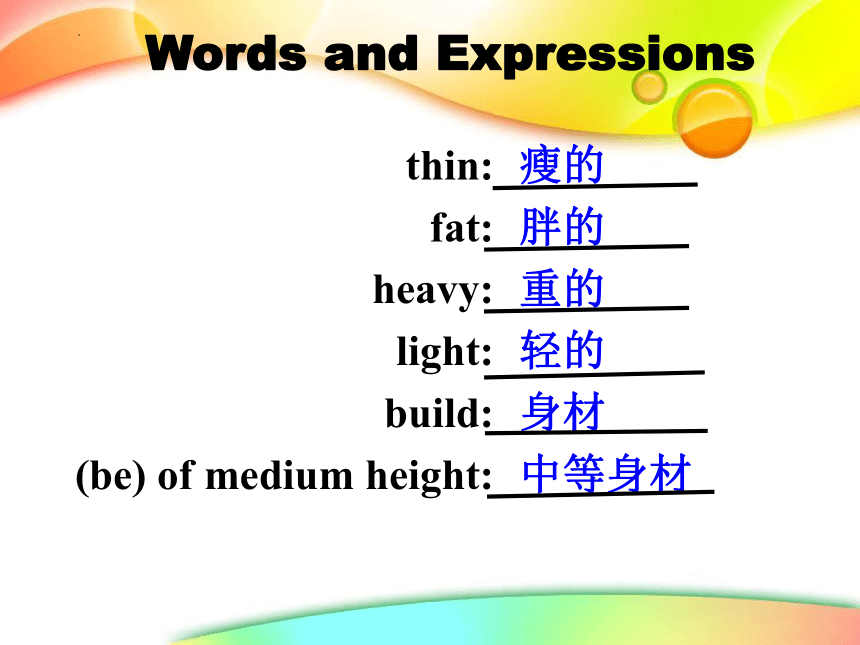 Words and Expressions

thin: 瘦的
fat: 胖的
heavy: 重的
light: 轻的
build: 身材
(be) of medium height: 中等身材